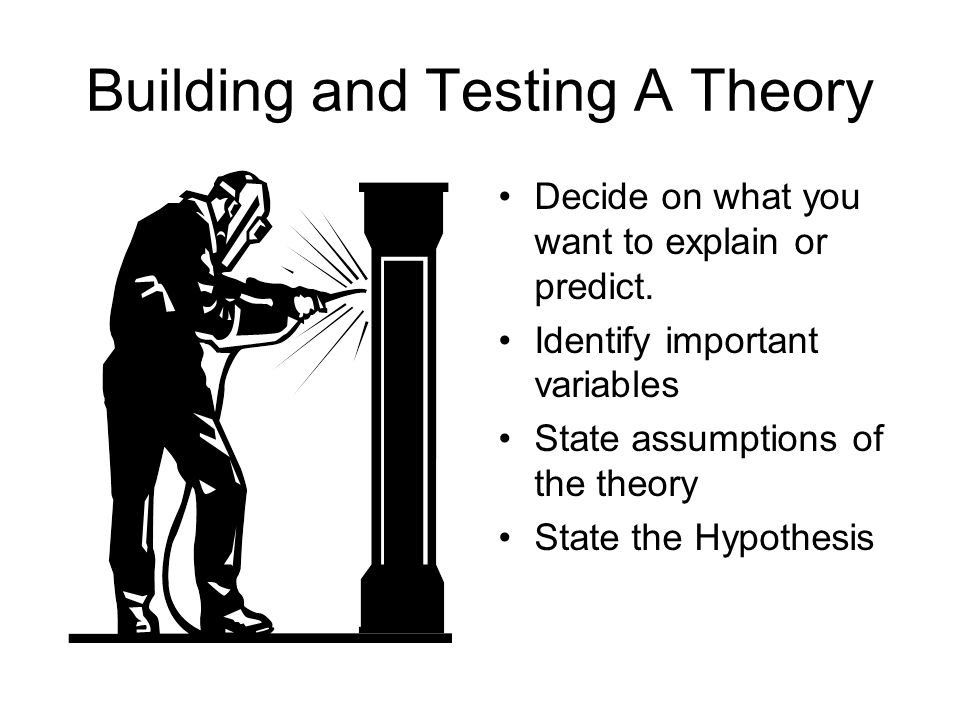 Building and Testing A Theory

• Decide on what you want to explain or predict.
• Identify important variables
• State assumptions of the theory
• State the Hypothesis